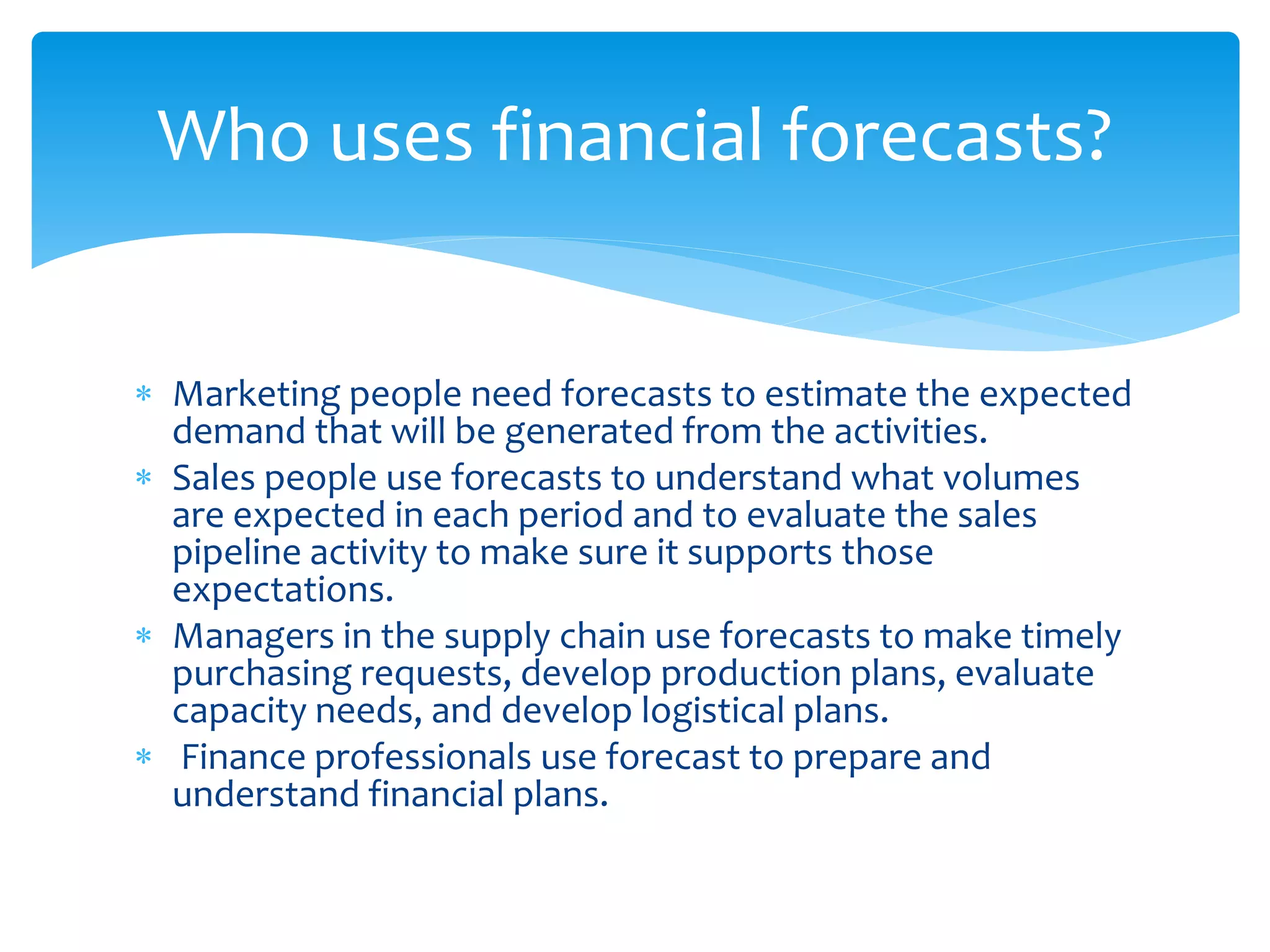 Who uses financial forecasts?

* Marketing people need forecasts to estimate the expected demand that will be generated from the activities.
* Sales people use forecasts to understand what volumes are expected in each period and to evaluate the sales pipeline activity to make sure it supports those expectations.
* Managers in the supply chain use forecasts to make timely purchasing requests, develop production plans, evaluate capacity needs, and develop logistical plans.
* Finance professionals use forecast to prepare and understand financial plans.